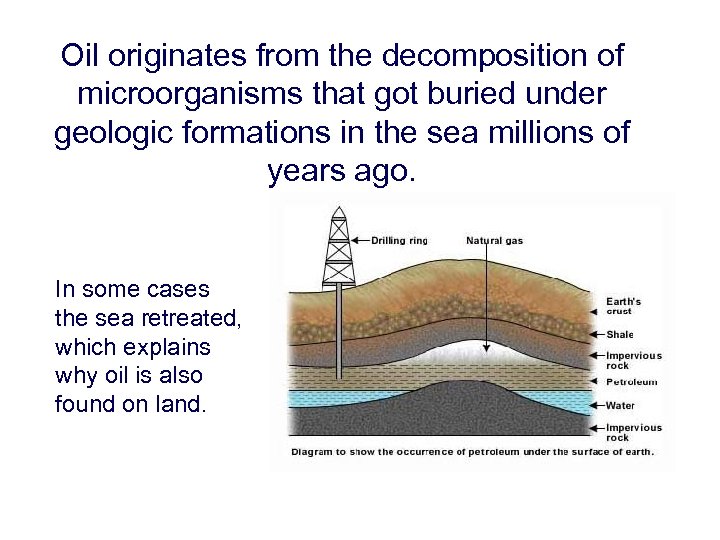 Oil originates from the decomposition of microorganisms that got buried under geologic formations in the sea millions of years ago.

In some cases the sea retreated, which explains why oil is also found on land.

Drilling ring

Natural gas

Earth's crust

Shale

Impervious rock

Petroleum

Water

Impervious rock

Diagram to show the occurrence of petroleum under the surface of earth.